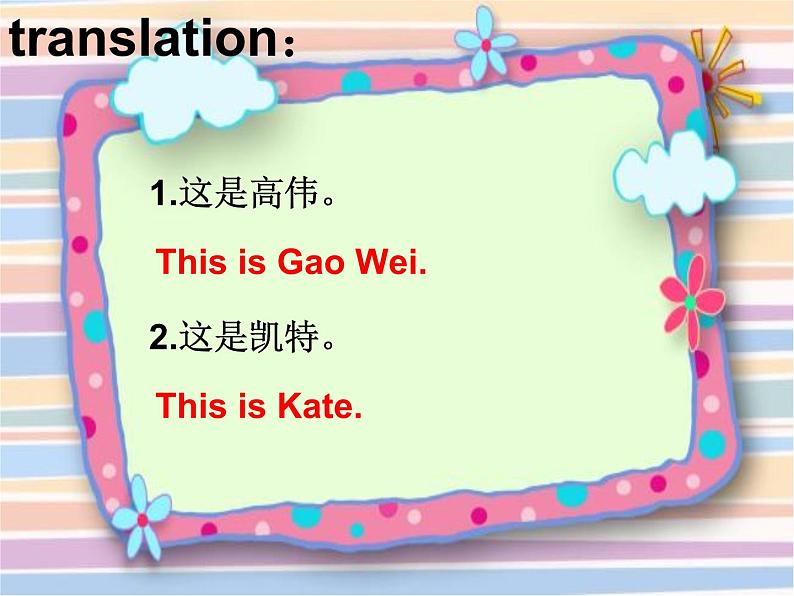 translation：

1.这是高伟。

This is Gao Wei.

2.这是凯特。

This is Kate.